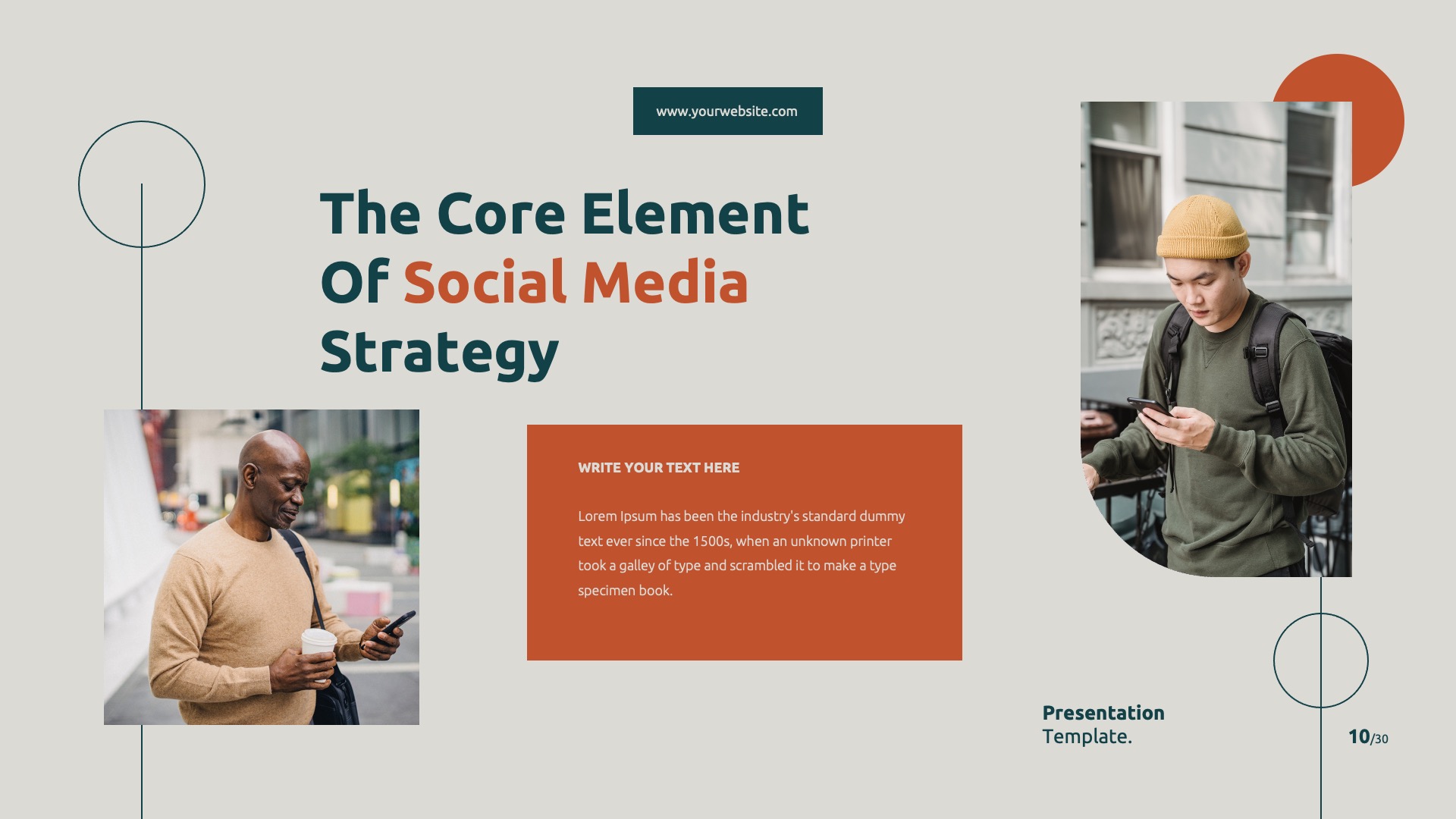 www.yourwebsite.com

The Core Element Of Social Media Strategy

WRITE YOUR TEXT HERE

Lorem Ipsum has been the industry's standard dummy text ever since the 1500s, when an unknown printer took a galley of type and scrambled it to make a type specimen book.

Presentation Template.

10/30